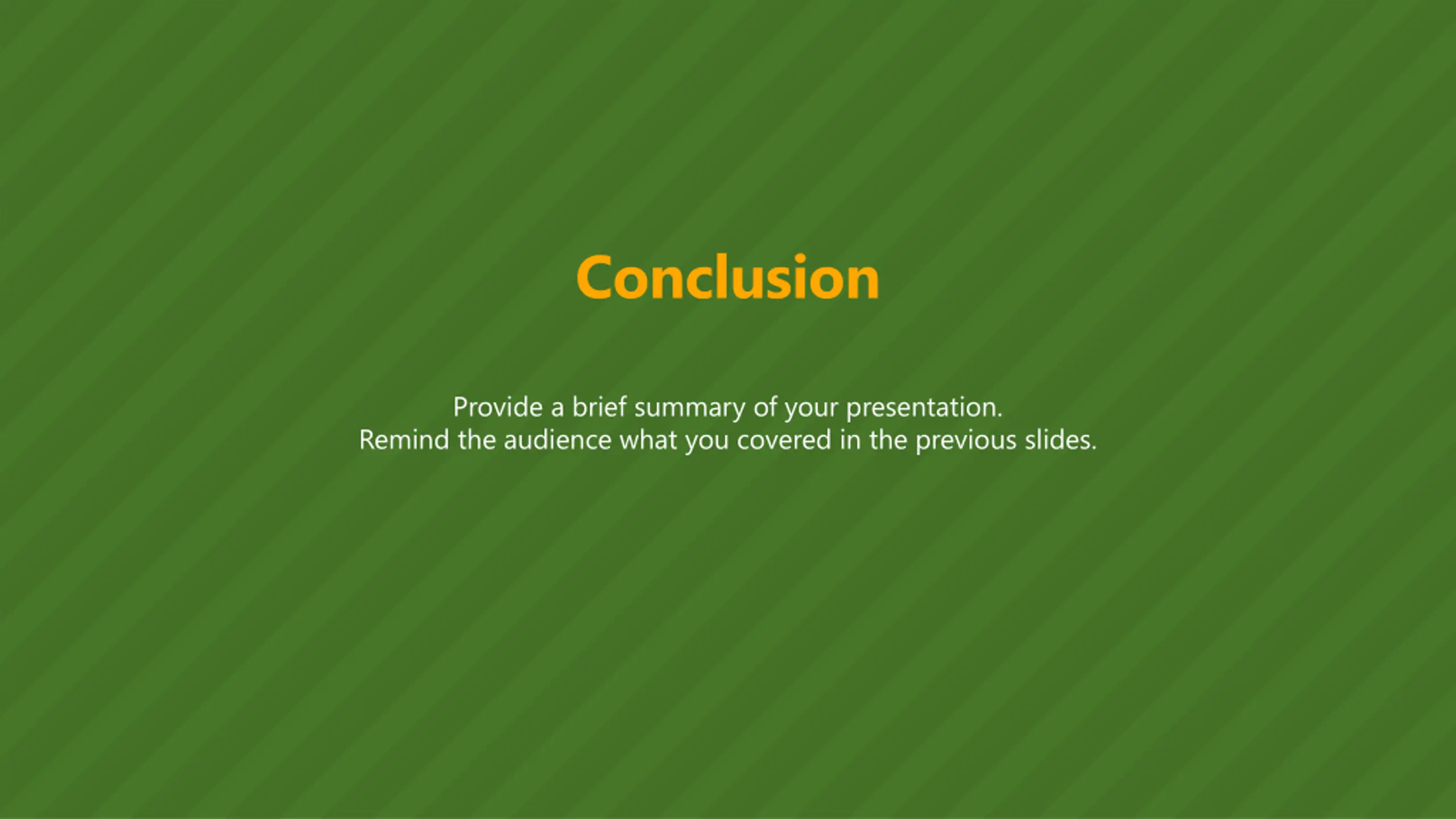 Conclusion

Provide a brief summary of your presentation.
Remind the audience what you covered in the previous slides.